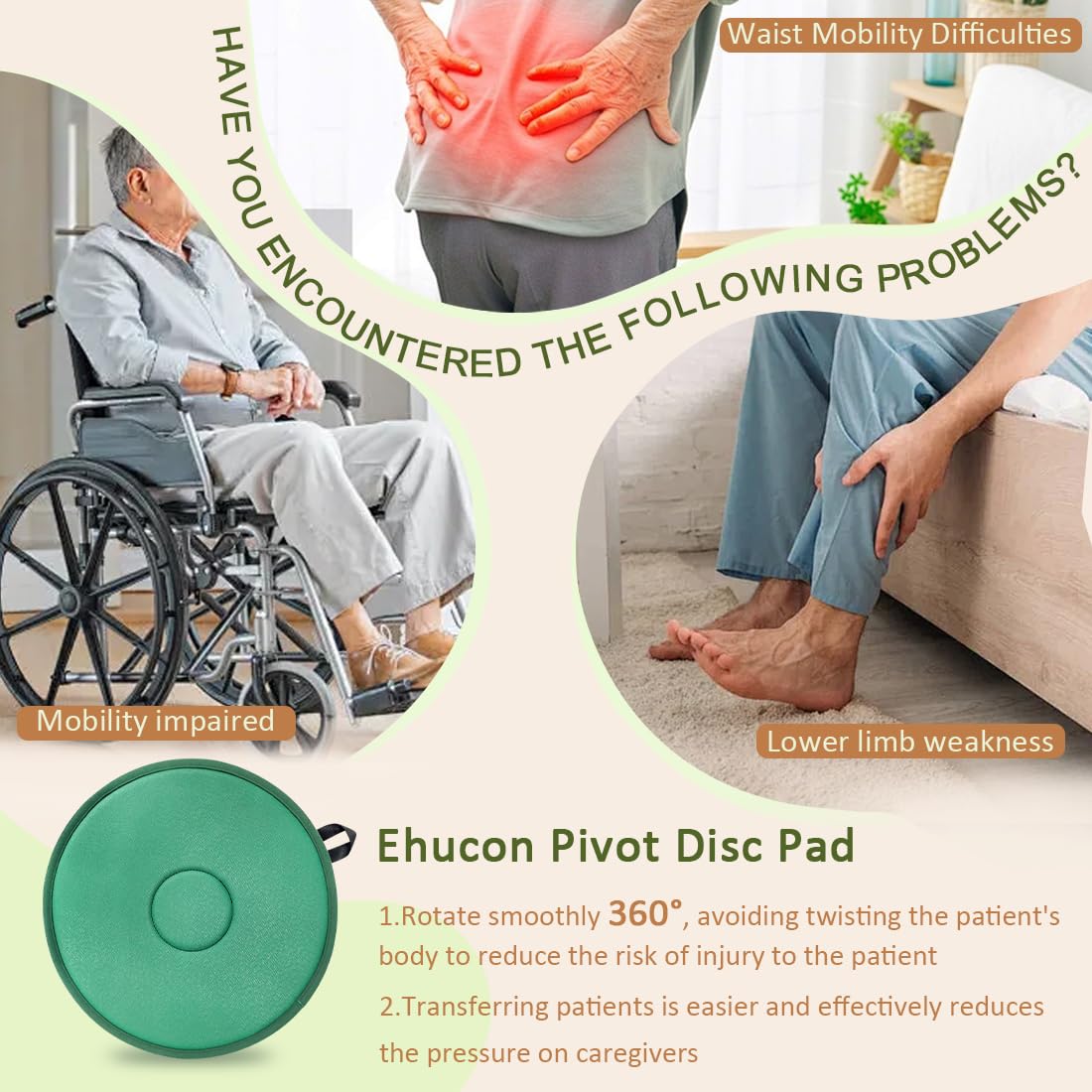 HAVE YOU ENCOUNTERED THE FOLLOWING PROBLEMS?

Waist Mobility Difficulties

Mobility impaired

Lower limb weakness

Ehucon Pivot Disc Pad

1.Rotate smoothly 360°, avoiding twisting the patient's body to reduce the risk of injury to the patient

2.Transferring patients is easier and effectively reduces the pressure on caregivers